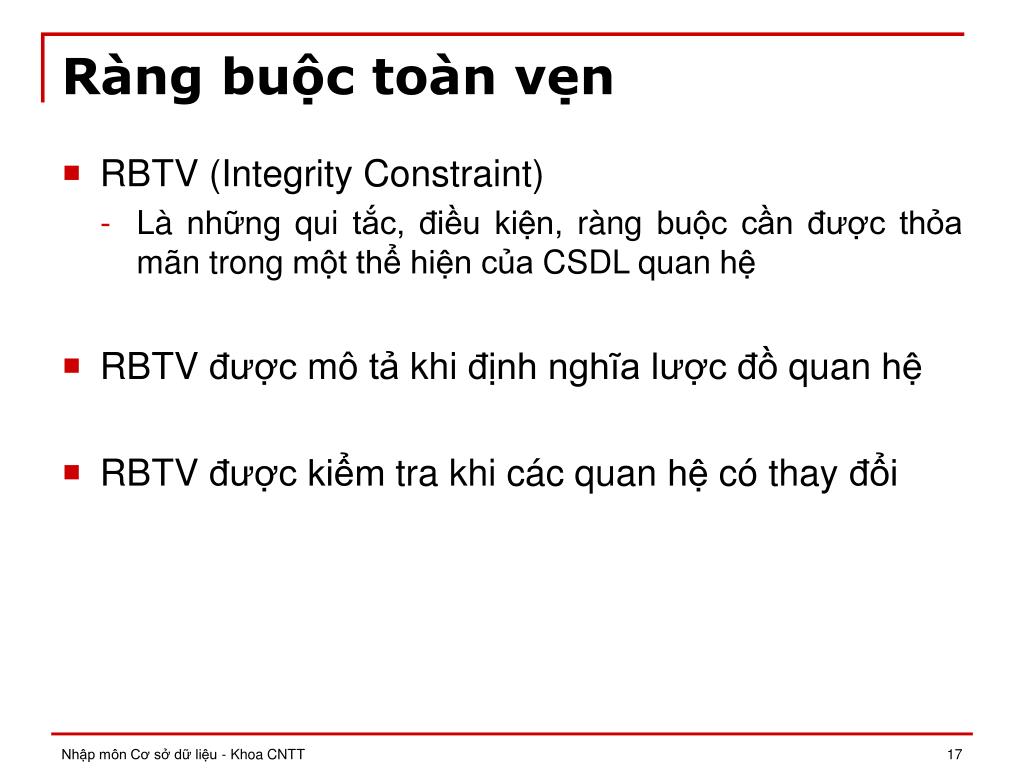 Ràng buộc toàn vẹn

RBTV (Integrity Constraint)

- Là những qui tắc, điều kiện, ràng buộc cần được thỏa mãn trong một thể hiện của CSDL quan hệ

RBTV được mô tả khi định nghĩa lược đồ quan hệ

RBTV được kiểm tra khi các quan hệ có thay đổi

Nhập môn Cơ sở dữ liệu - Khoa CNTT

17